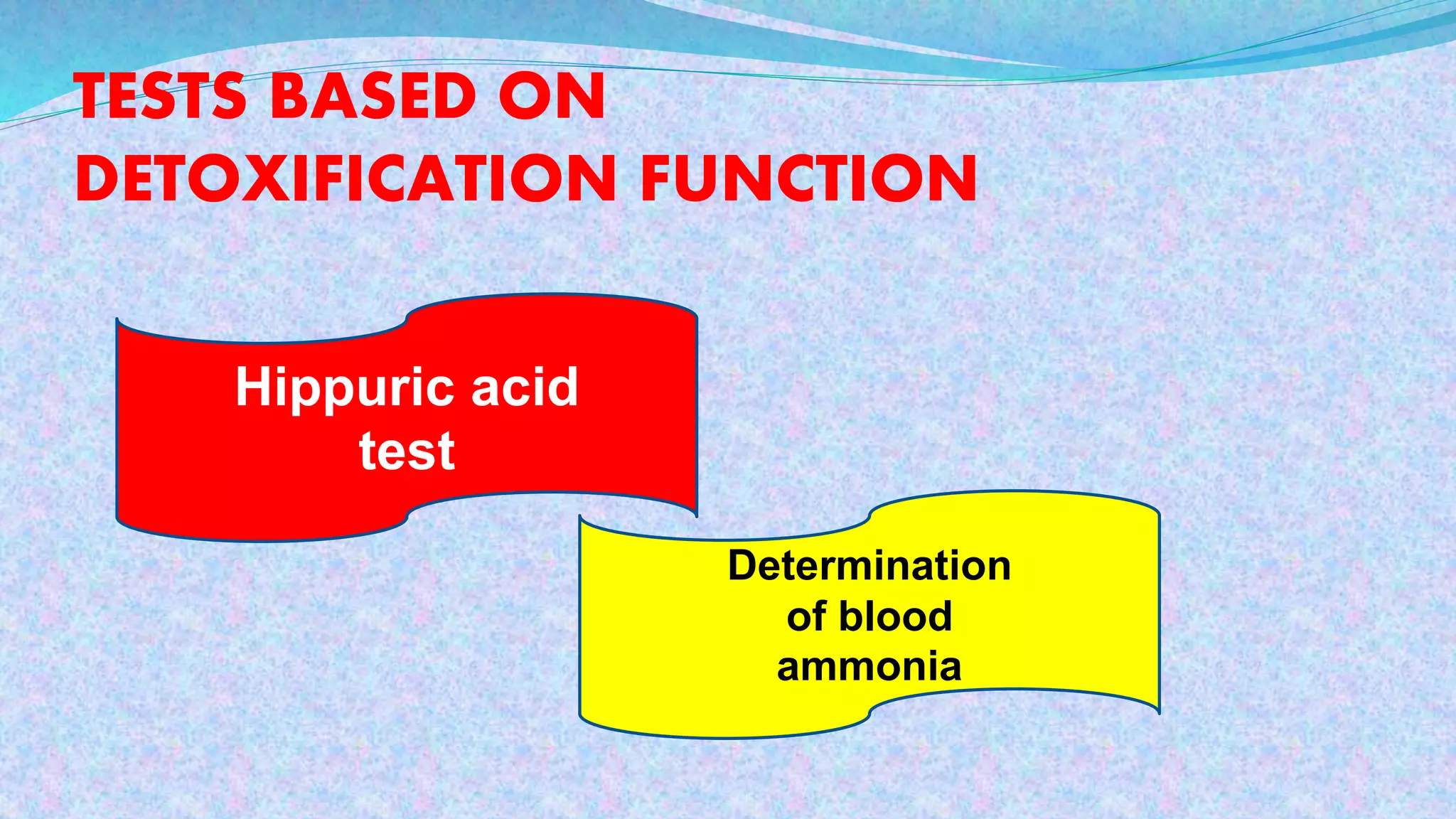 TESTS BASED ON DETOXIFICATION FUNCTION

Hippuric acid test

Determination of blood ammonia